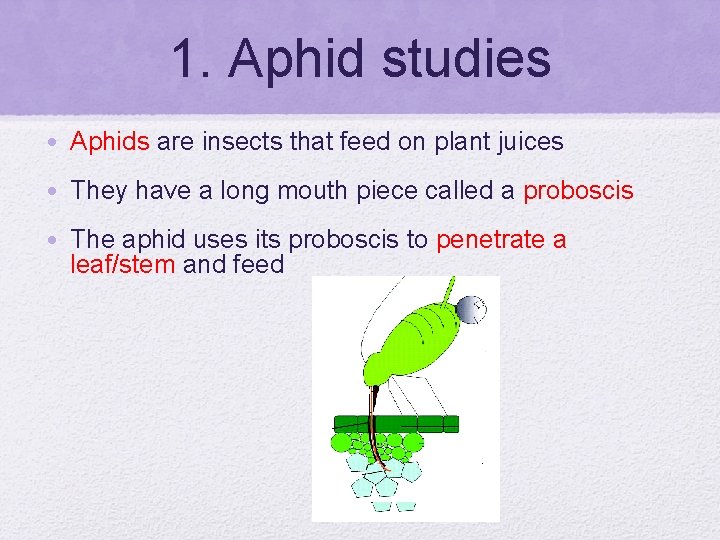 1. Aphid studies

• Aphids are insects that feed on plant juices

• They have a long mouth piece called a proboscis

• The aphid uses its proboscis to penetrate a leaf/stem and feed